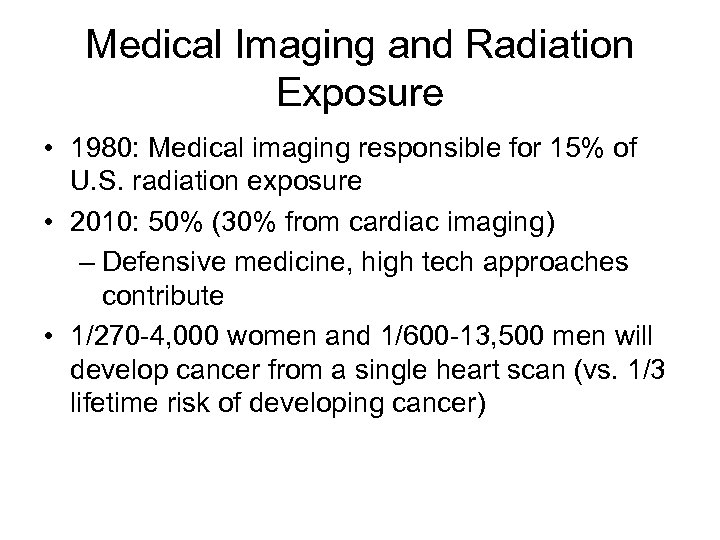 Medical Imaging and Radiation Exposure

• 1980: Medical imaging responsible for 15% of U.S. radiation exposure

• 2010: 50% (30% from cardiac imaging)

– Defensive medicine, high tech approaches contribute

• 1/270-4,000 women and 1/600-13,500 men will develop cancer from a single heart scan (vs. 1/3 lifetime risk of developing cancer)